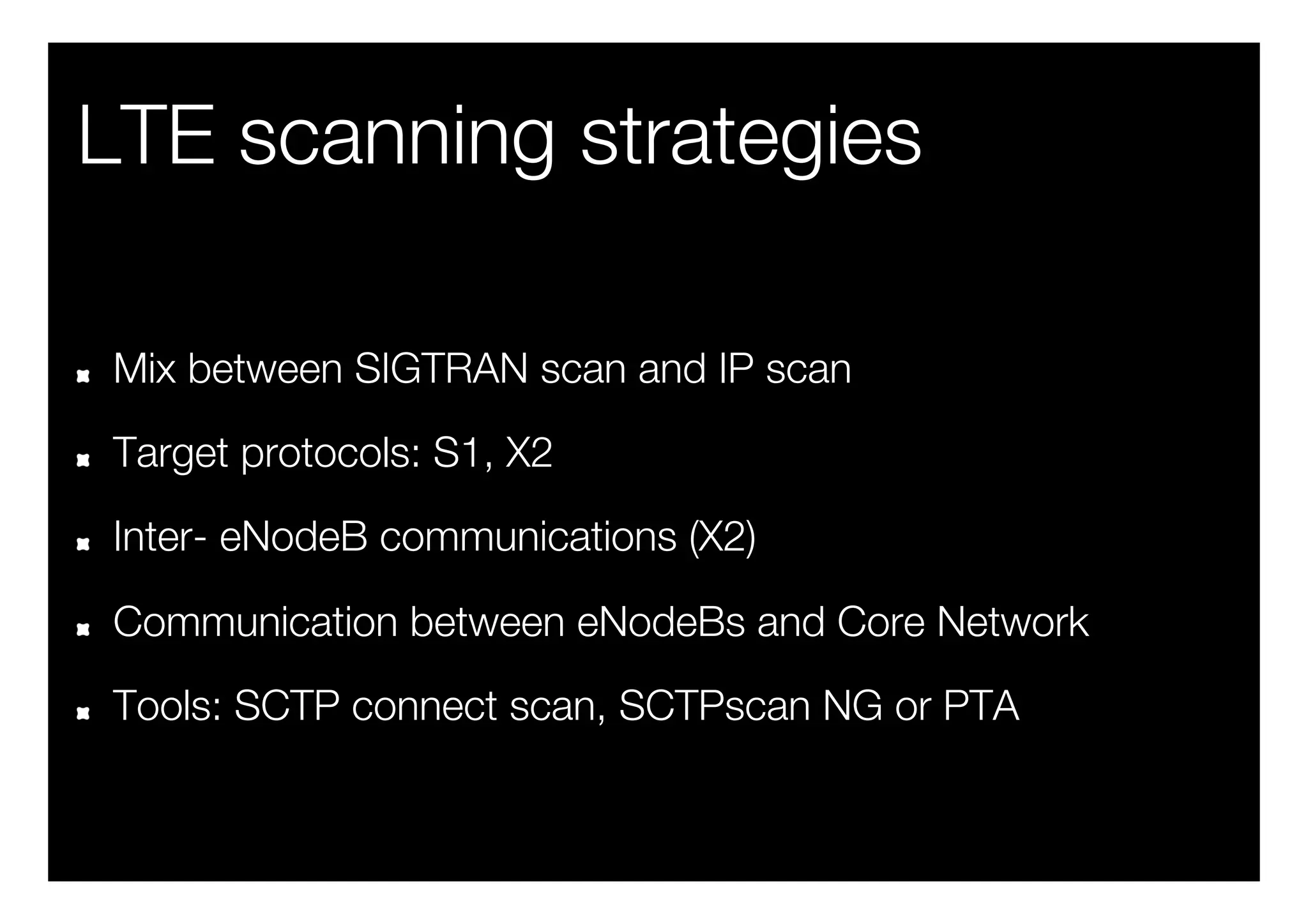 LTE scanning strategies

- Mix between SIGTRAN scan and IP scan
- Target protocols: S1, X2
- Inter- eNodeB communications (X2)
- Communication between eNodeBs and Core Network
- Tools: SCTP connect scan, SCTPscan NG or PTA